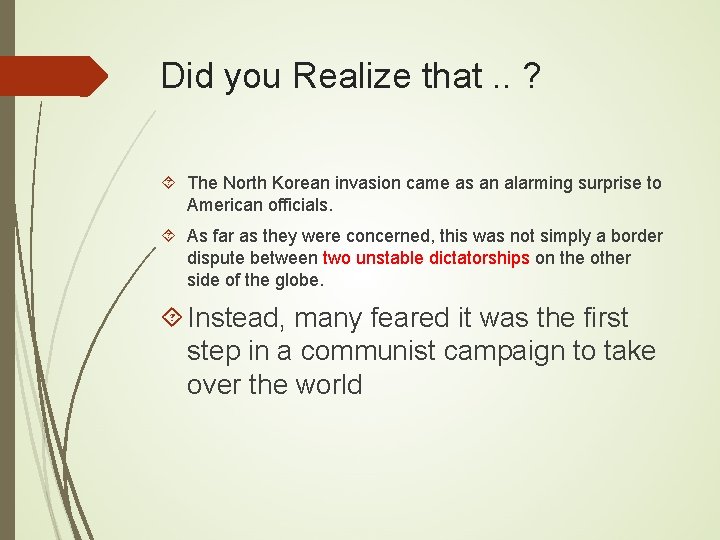 Did you Realize that .. ?

The North Korean invasion came as an alarming surprise to American officials.

As far as they were concerned, this was not simply a border dispute between two unstable dictatorships on the other side of the globe.

Instead, many feared it was the first step in a communist campaign to take over the world